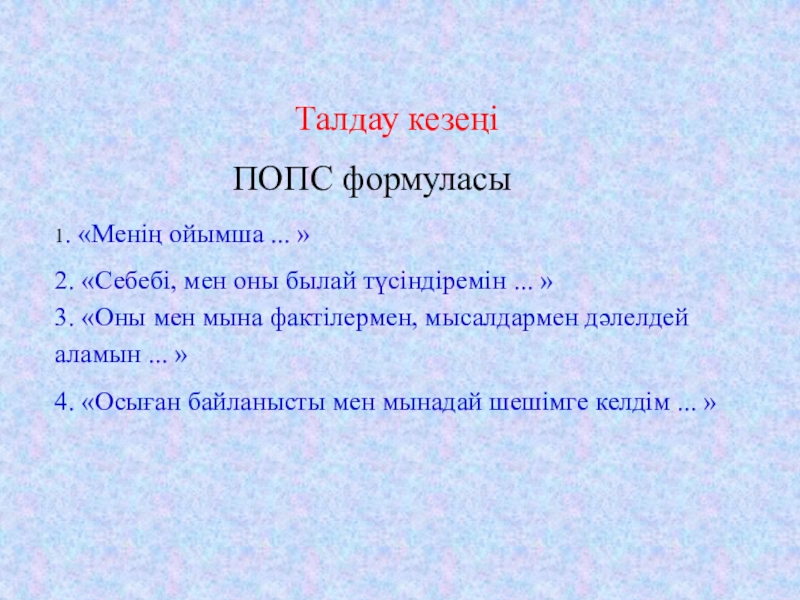 Талдау кезеңі

ПОПС формуласы

1. «Менің ойымша ... »

2. «Себебі, мен оны былай түсіндіремін ... »
3. «Оны мен мына фактілермен, мысалдармен дәлелдей аламын ... »

4. «Осыған байланысты мен мынадай шешімге келдім ... »